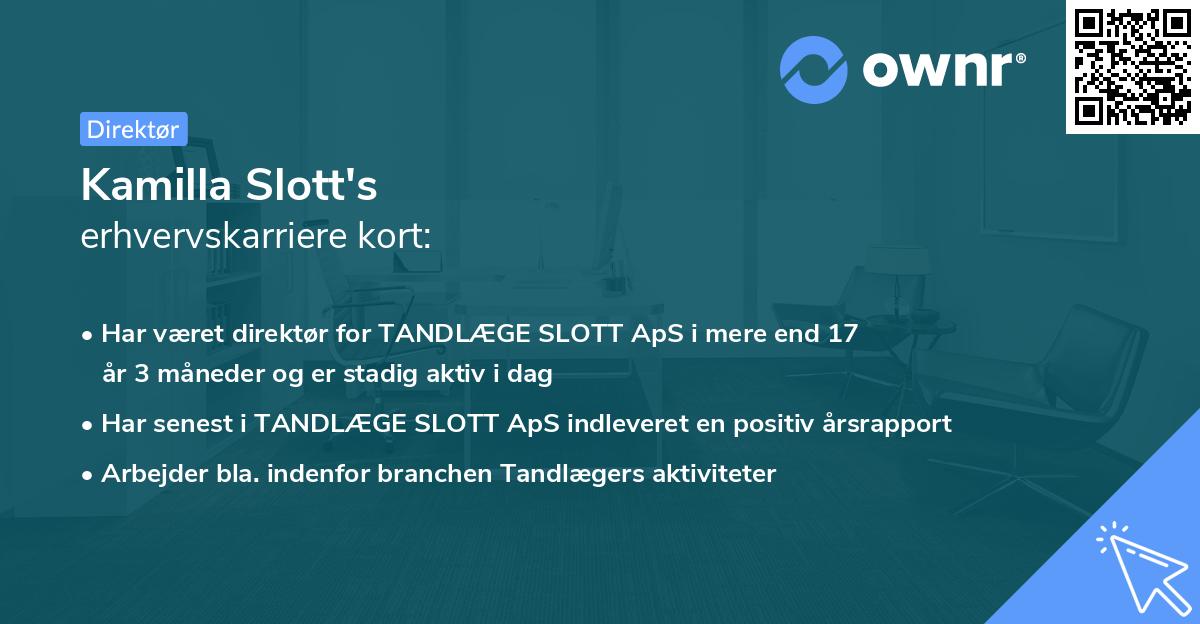 ownr®

Direktør

Kamilla Slott's
erhvervskarriere kort:

• Har været direktør for TANDLÆGE SLOTT ApS i mere end 17 år 3 måneder og er stadig aktiv i dag
• Har senest i TANDLÆGE SLOTT ApS indleveret en positiv årsrapport
• Arbejder bla. indenfor branchen Tandlægers aktiviteter